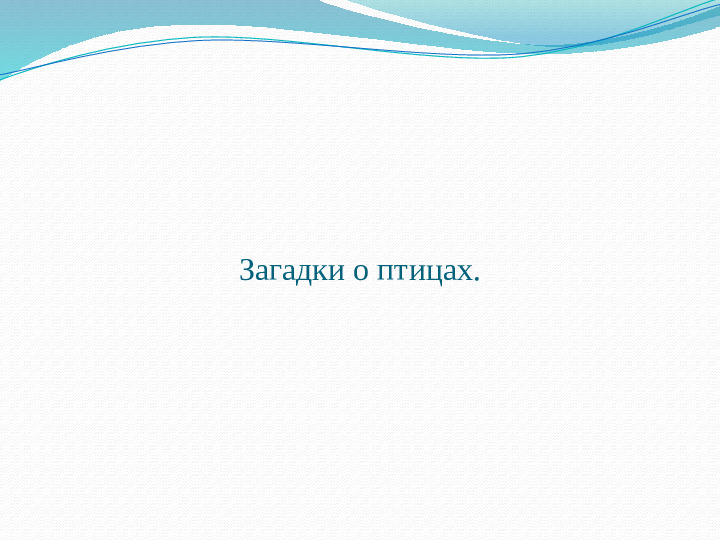 Загадки о птицах.